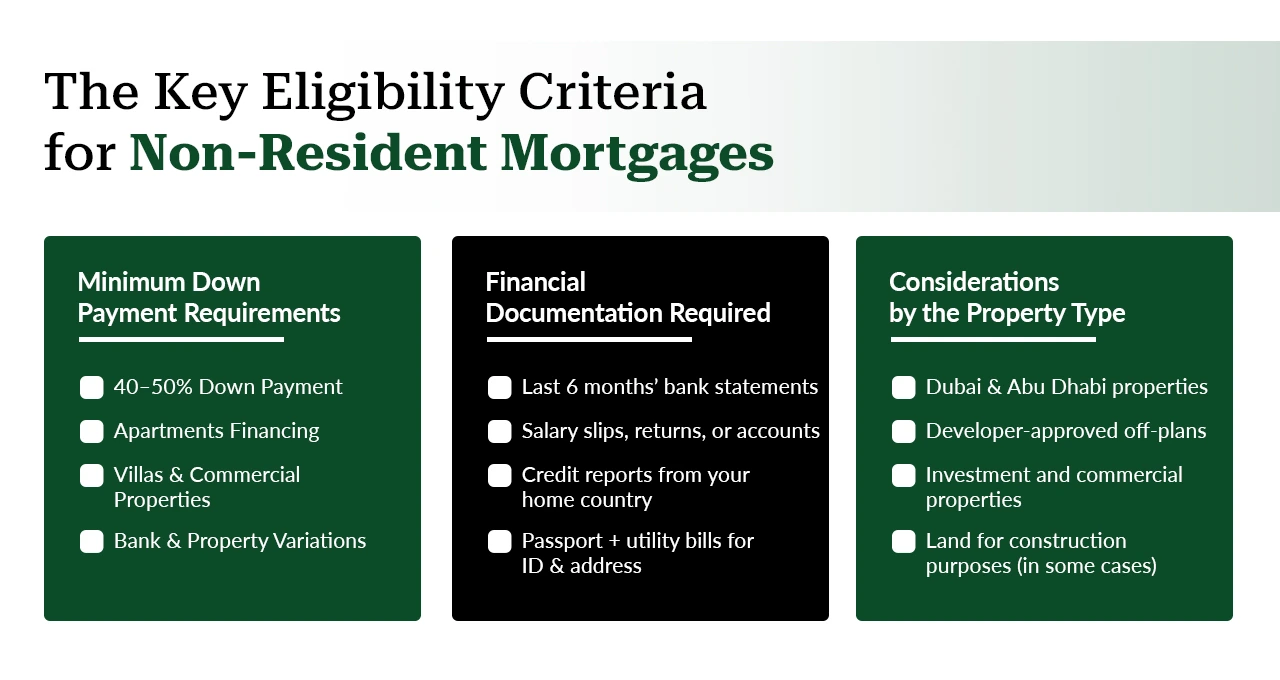 The Key Eligibility Criteria for Non-Resident Mortgages

Minimum Down Payment Requirements

40–50% Down Payment

Apartments Financing

Villas & Commercial Properties

Bank & Property Variations

Financial Documentation Required

Last 6 months' bank statements

Salary slips, returns, or accounts

Credit reports from your home country

Passport + utility bills for ID & address

Considerations by the Property Type

Dubai & Abu Dhabi properties

Developer-approved off-plans

Investment and commercial properties

Land for construction purposes (in some cases)